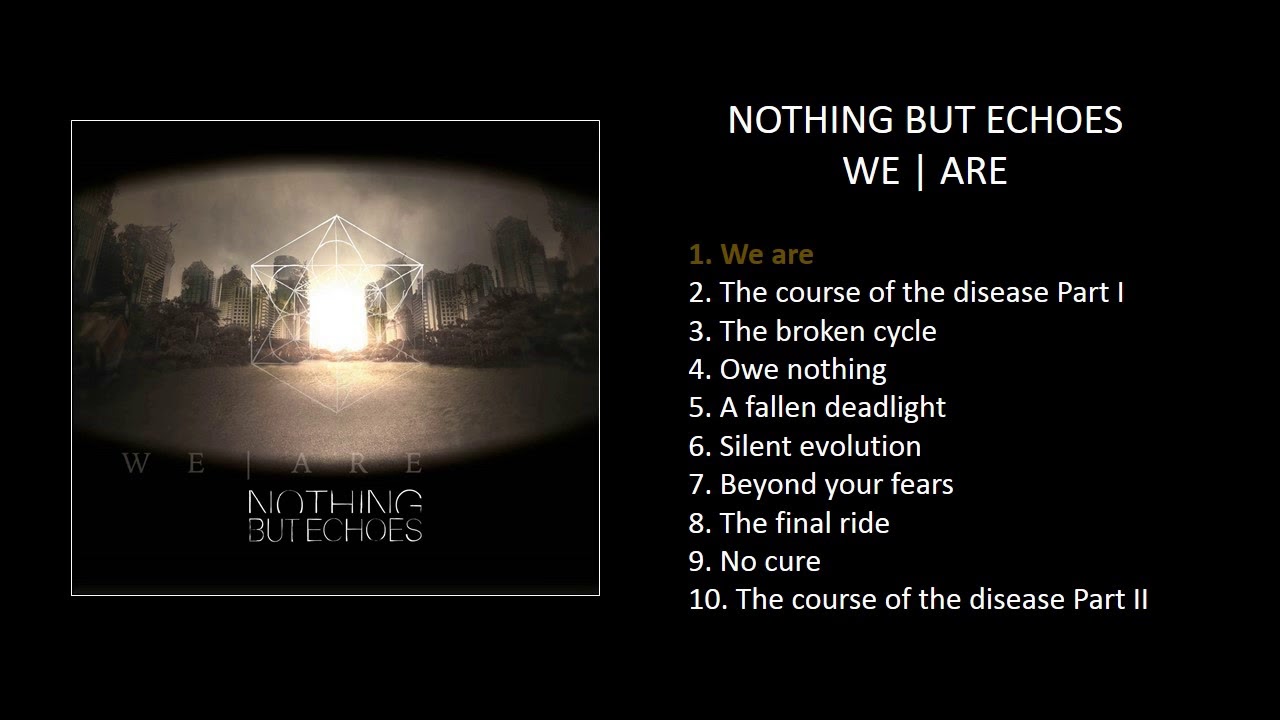 WE | ARE
NOTHING BUT ECHOES

NOTHING BUT ECHOES
WE | ARE

1. We are
2. The course of the disease Part I
3. The broken cycle
4. Owe nothing
5. A fallen deadlight
6. Silent evolution
7. Beyond your fears
8. The final ride
9. No cure
10. The course of the disease Part II